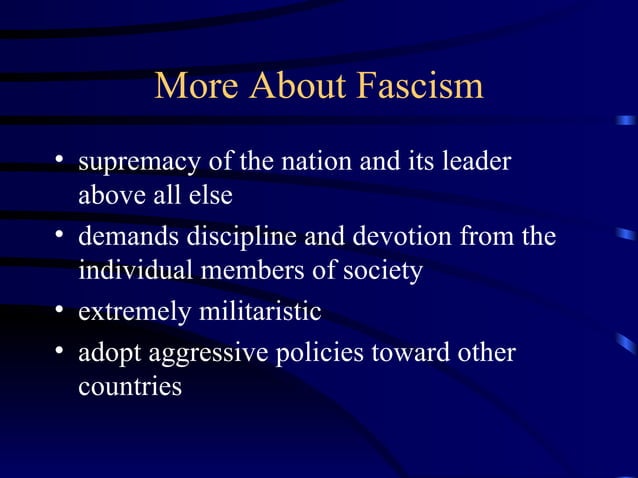 More About Fascism

• supremacy of the nation and its leader above all else
• demands discipline and devotion from the individual members of society
• extremely militaristic
• adopt aggressive policies toward other countries